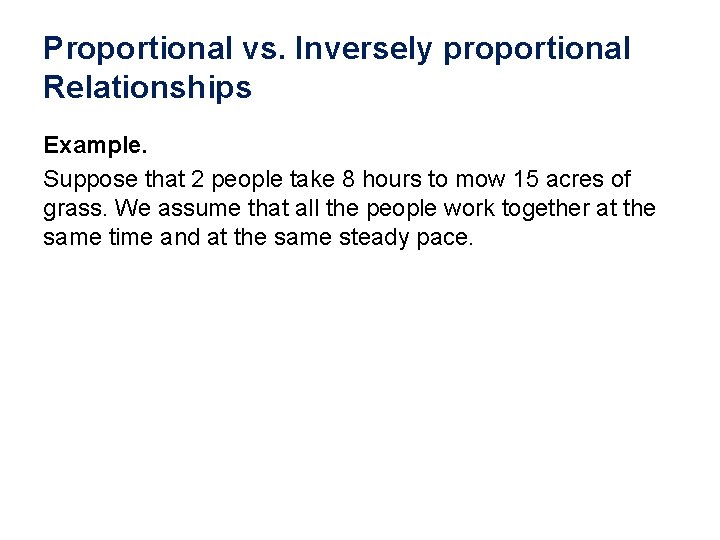 Proportional vs. Inversely proportional Relationships

Example.

Suppose that 2 people take 8 hours to mow 15 acres of grass. We assume that all the people work together at the same time and at the same steady pace.